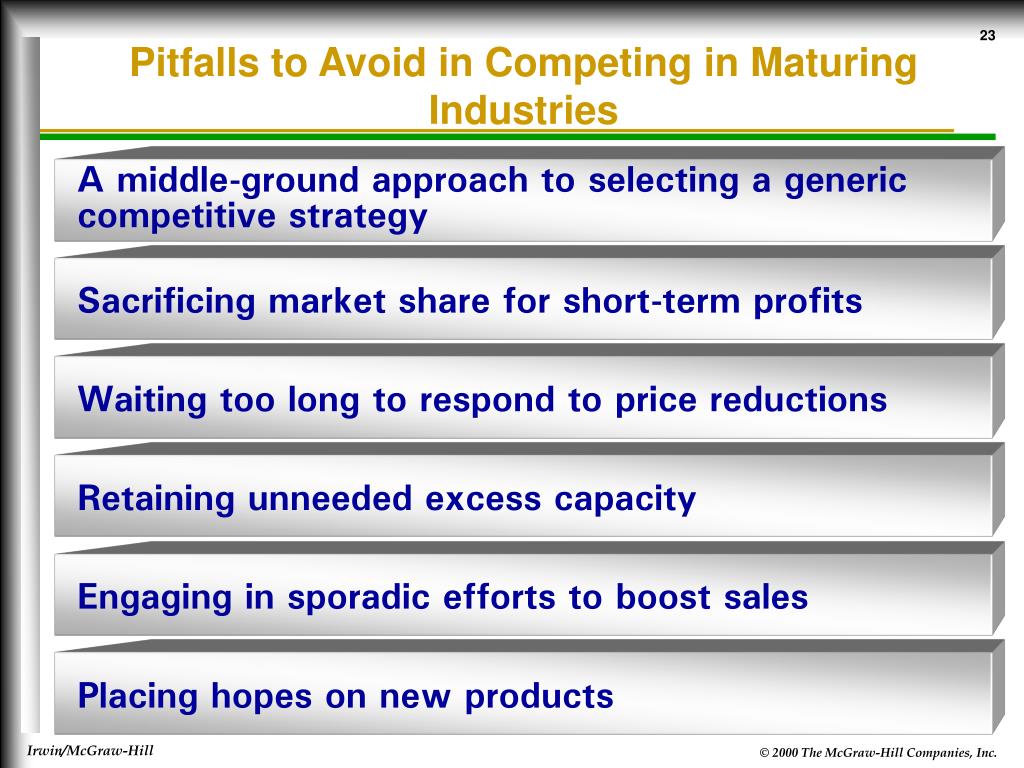 23

Pitfalls to Avoid in Competing in Maturing Industries

A middle-ground approach to selecting a generic competitive strategy

Sacrificing market share for short-term profits

Waiting too long to respond to price reductions

Retaining unneeded excess capacity

Engaging in sporadic efforts to boost sales

Placing hopes on new products

Irwin/McGraw-Hill

© 2000 The McGraw-Hill Companies, Inc.